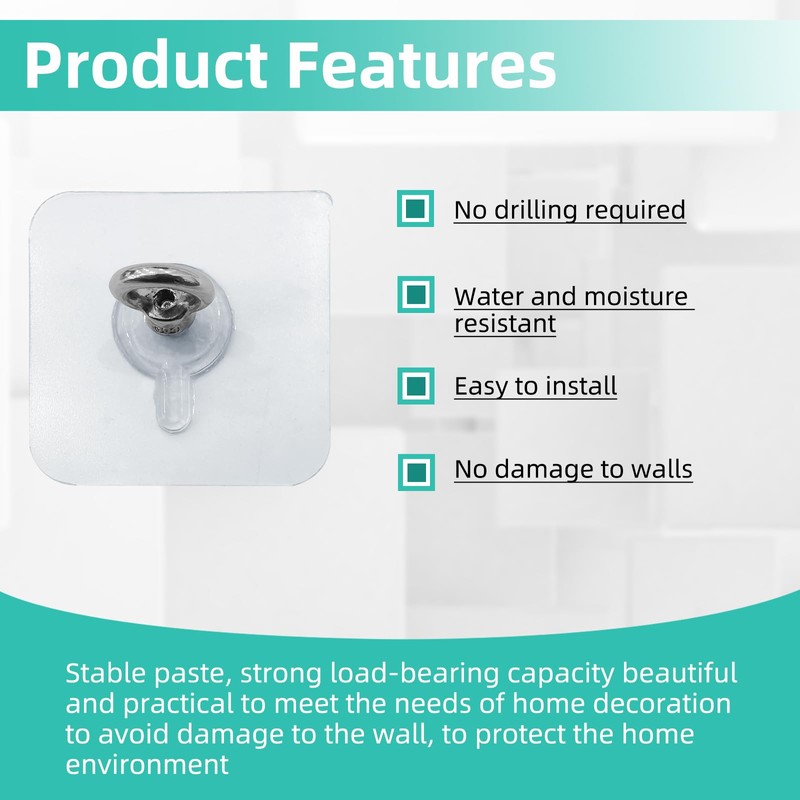 Product Features

No drilling required

Water and moisture resistant

Easy to install

No damage to walls

Stable paste, strong load-bearing capacity beautiful and practical to meet the needs of home decoration to avoid damage to the wall, to protect the home environment